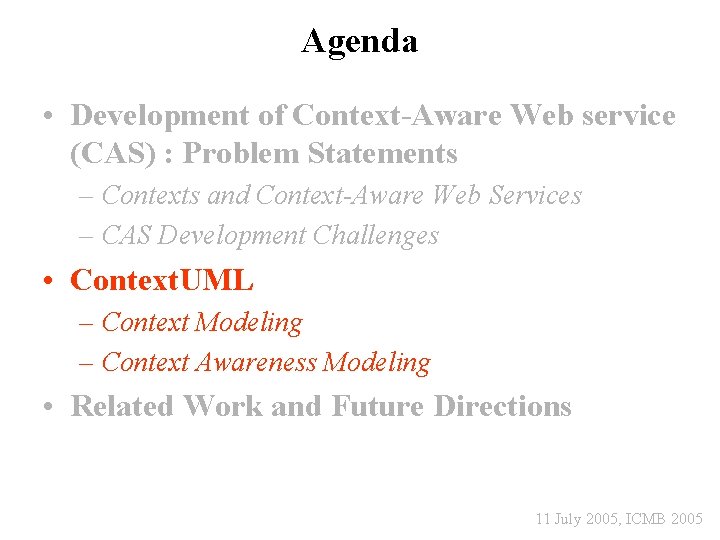 Agenda

• Development of Context-Aware Web service (CAS) : Problem Statements

– Contexts and Context-Aware Web Services

– CAS Development Challenges

• ContextUML

– Context Modeling

– Context Awareness Modeling

• Related Work and Future Directions

11 July 2005, ICMB 2005